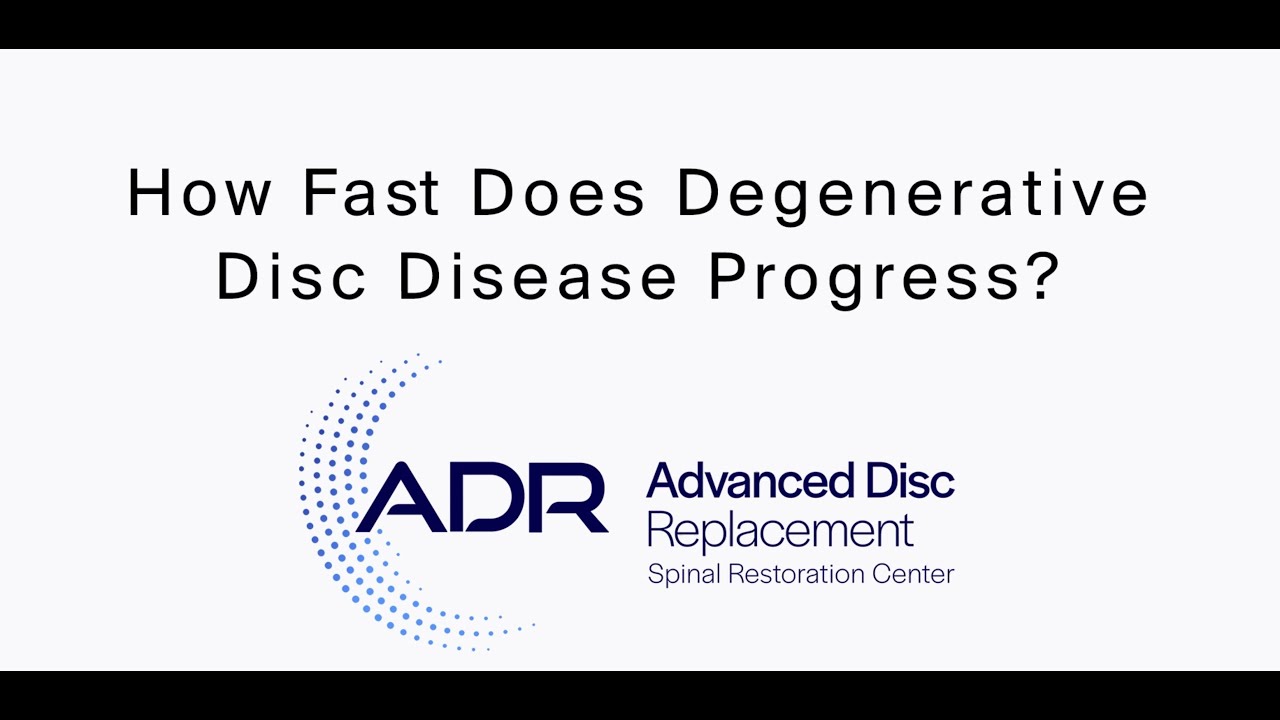 How Fast Does Degenerative Disc Disease Progress?

ADR

Advanced Disc Replacement
Spinal Restoration Center